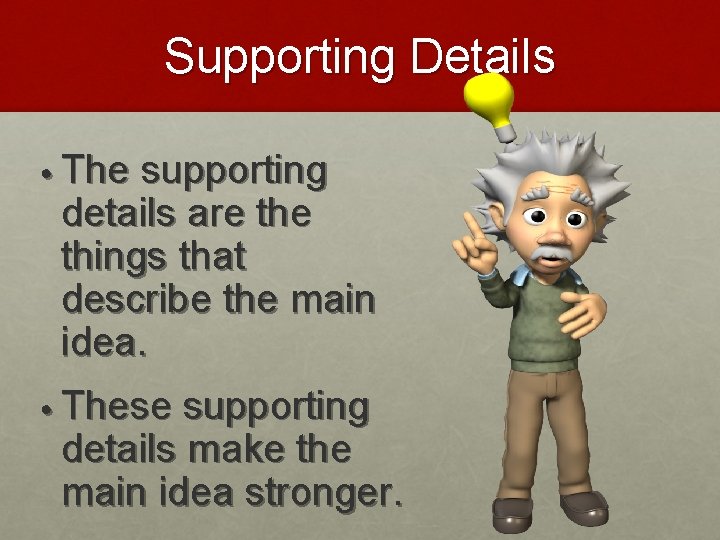 Supporting Details

• The supporting details are the things that describe the main idea.

• These supporting details make the main idea stronger.